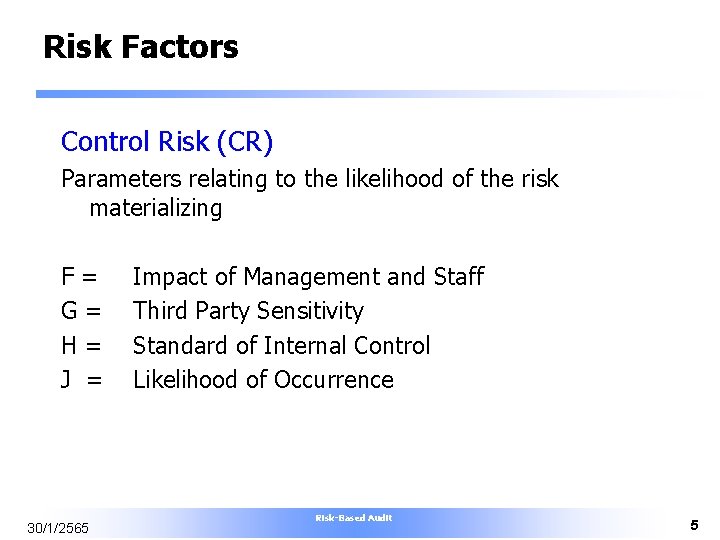 Risk Factors

Control Risk (CR)

Parameters relating to the likelihood of the risk materializing

F = Impact of Management and Staff
G = Third Party Sensitivity
H = Standard of Internal Control
J = Likelihood of Occurrence

30/1/2565

Risk-Based Audit

5